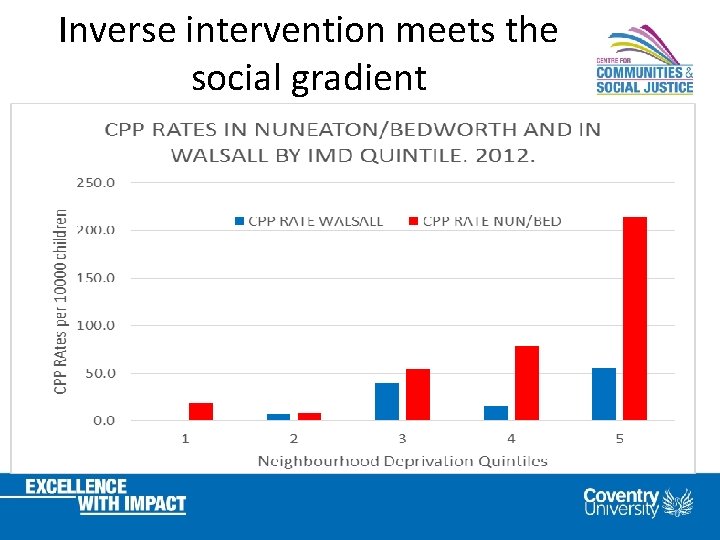 Inverse intervention meets the social gradient

CENTRE FOR
COMMUNITIES &
SOCIAL JUSTICE

CPP RATES IN NUNEATON/BEDWORTH AND IN WALSALL BY IMD QUINTILE. 2012.

CPP RATE WALSALL
CPP RATE NUN/BED

CPP RAtes per 10000 children

250.0
200.0
150.0
100.0
50.0
0.0

1
2
3
4
5

Neighbourhood Deprivation Quintiles

EXCELLENCE
WITH IMPACT

Coventry
University